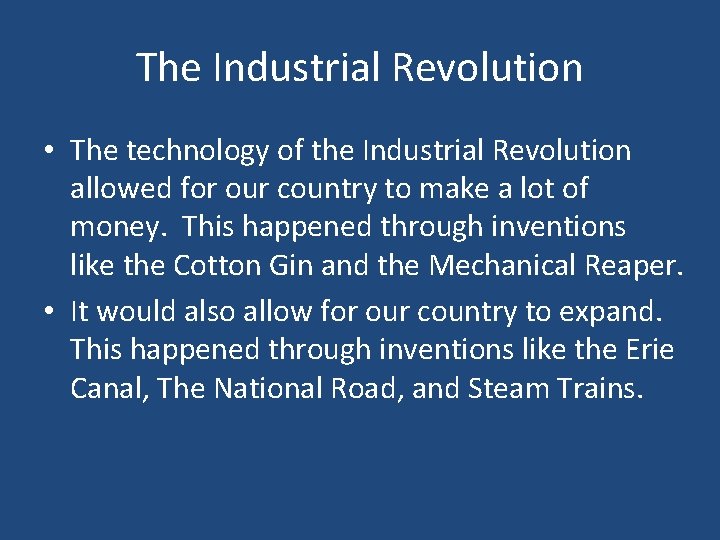 The Industrial Revolution

• The technology of the Industrial Revolution allowed for our country to make a lot of money.  This happened through inventions like the Cotton Gin and the Mechanical Reaper.
• It would also allow for our country to expand. This happened through inventions like the Erie Canal, The National Road, and Steam Trains.